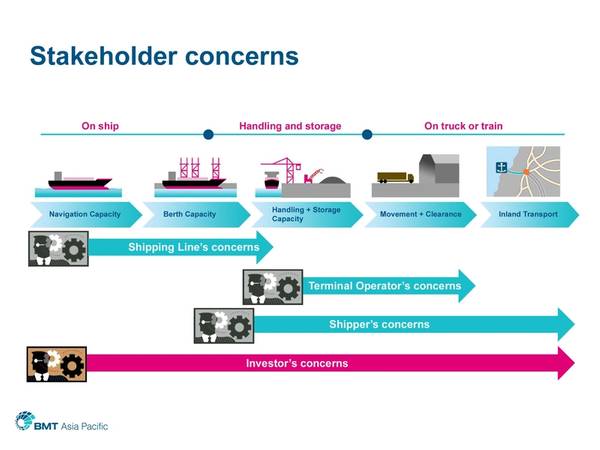 Stakeholder concerns

On ship

Handling and storage

On truck or train

Navigation Capacity

Berth Capacity

Handling + Storage Capacity

Movement + Clearance

Inland Transport

Shipping Line's concerns

Terminal Operator's concerns

Shipper's concerns

Investor's concerns

BMT Asia Pacific